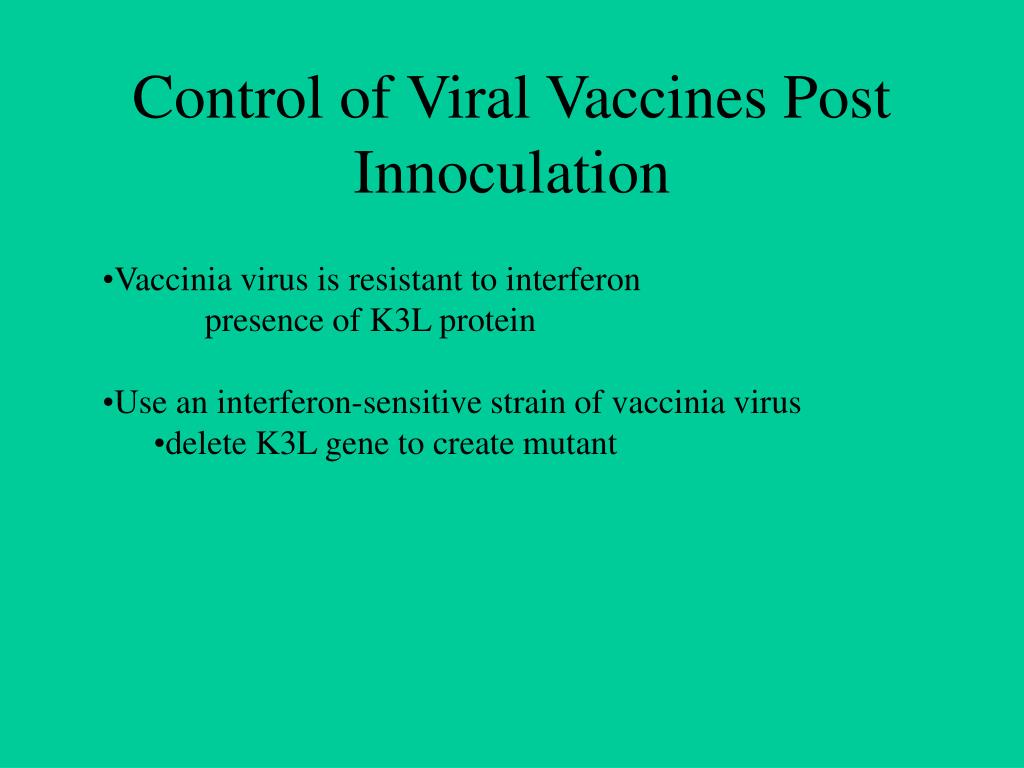 Control of Viral Vaccines Post Innoculation

•Vaccinia virus is resistant to interferon
presence of K3L protein

•Use an interferon-sensitive strain of vaccinia virus
•delete K3L gene to create mutant